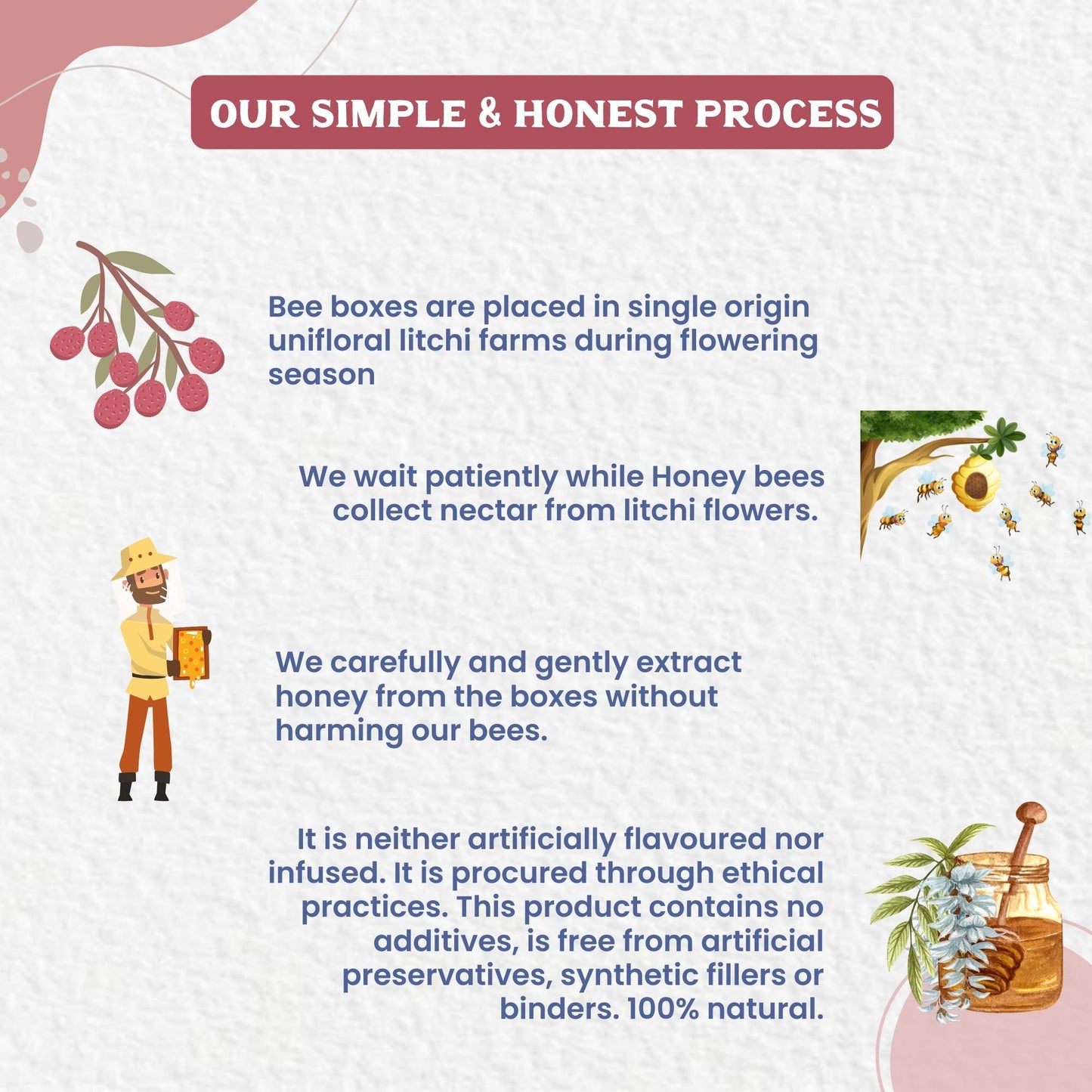 OUR SIMPLE & HONEST PROCESS

Bee boxes are placed in single origin unifloral litchi farms during flowering season

We wait patiently while Honey bees collect nectar from litchi flowers.

We carefully and gently extract honey from the boxes without harming our bees.

It is neither artificially flavoured nor infused. It is procured through ethical practices. This product contains no additives, is free from artificial preservatives, synthetic fillers or binders. 100% natural.